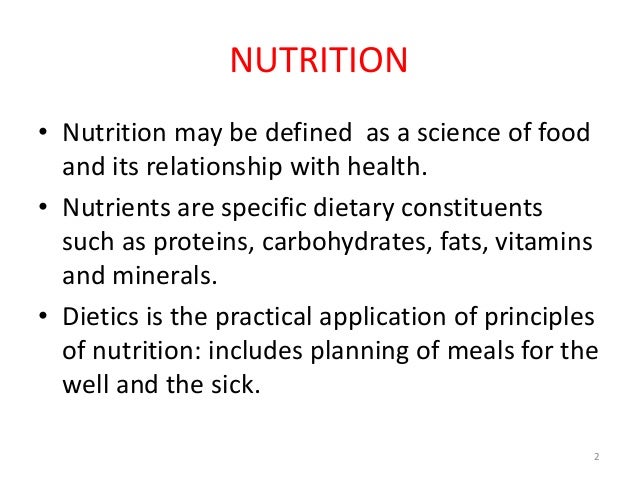 NUTRITION

• Nutrition may be defined as a science of food and its relationship with health.

• Nutrients are specific dietary constituents such as proteins, carbohydrates, fats, vitamins and minerals.

• Dietics is the practical application of principles of nutrition: includes planning of meals for the well and the sick.

2